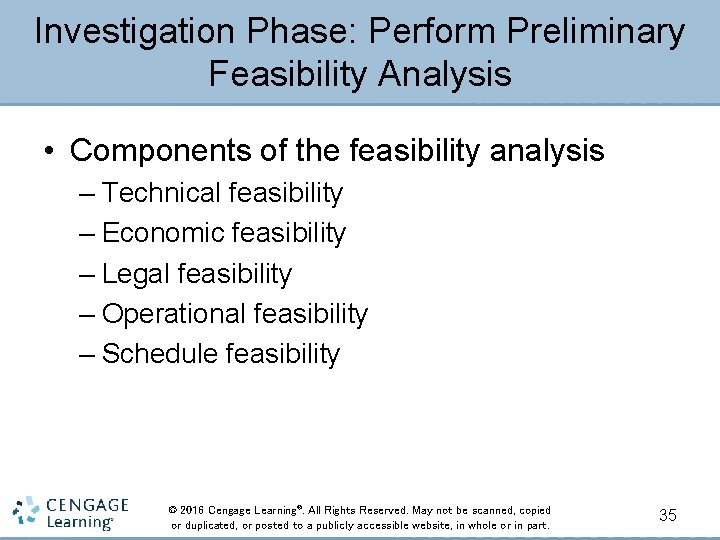 Investigation Phase: Perform Preliminary Feasibility Analysis

• Components of the feasibility analysis
– Technical feasibility
– Economic feasibility
– Legal feasibility
– Operational feasibility
– Schedule feasibility

CENGAGE Learning®

© 2016 Cengage Learning®. All Rights Reserved. May not be scanned, copied or duplicated, or posted to a publicly accessible website, in whole or in part.

35